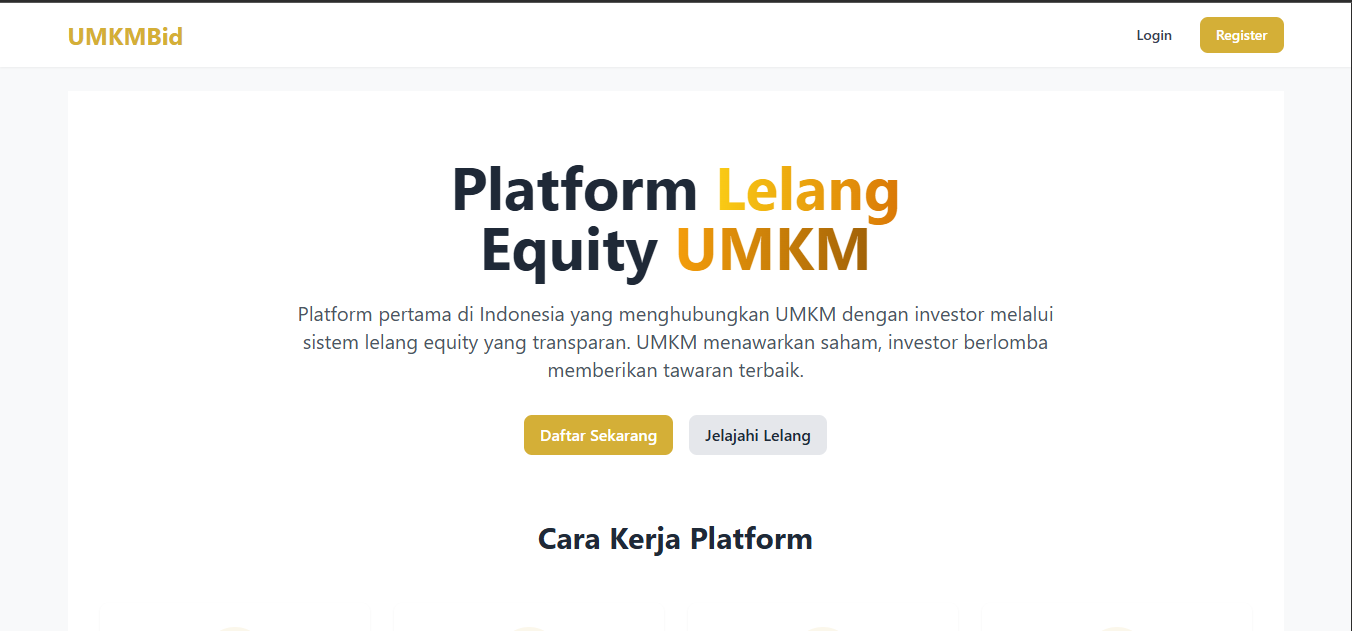 UMKMBid

Login

Register

Platform Lelang Equity UMKM

Platform pertama di Indonesia yang menghubungkan UMKM dengan investor melalui sistem lelang equity yang transparan. UMKM menawarkan saham, investor berlomba memberikan tawaran terbaik.

Daftar Sekarang

Jelajahi Lelang

Cara Kerja Platform